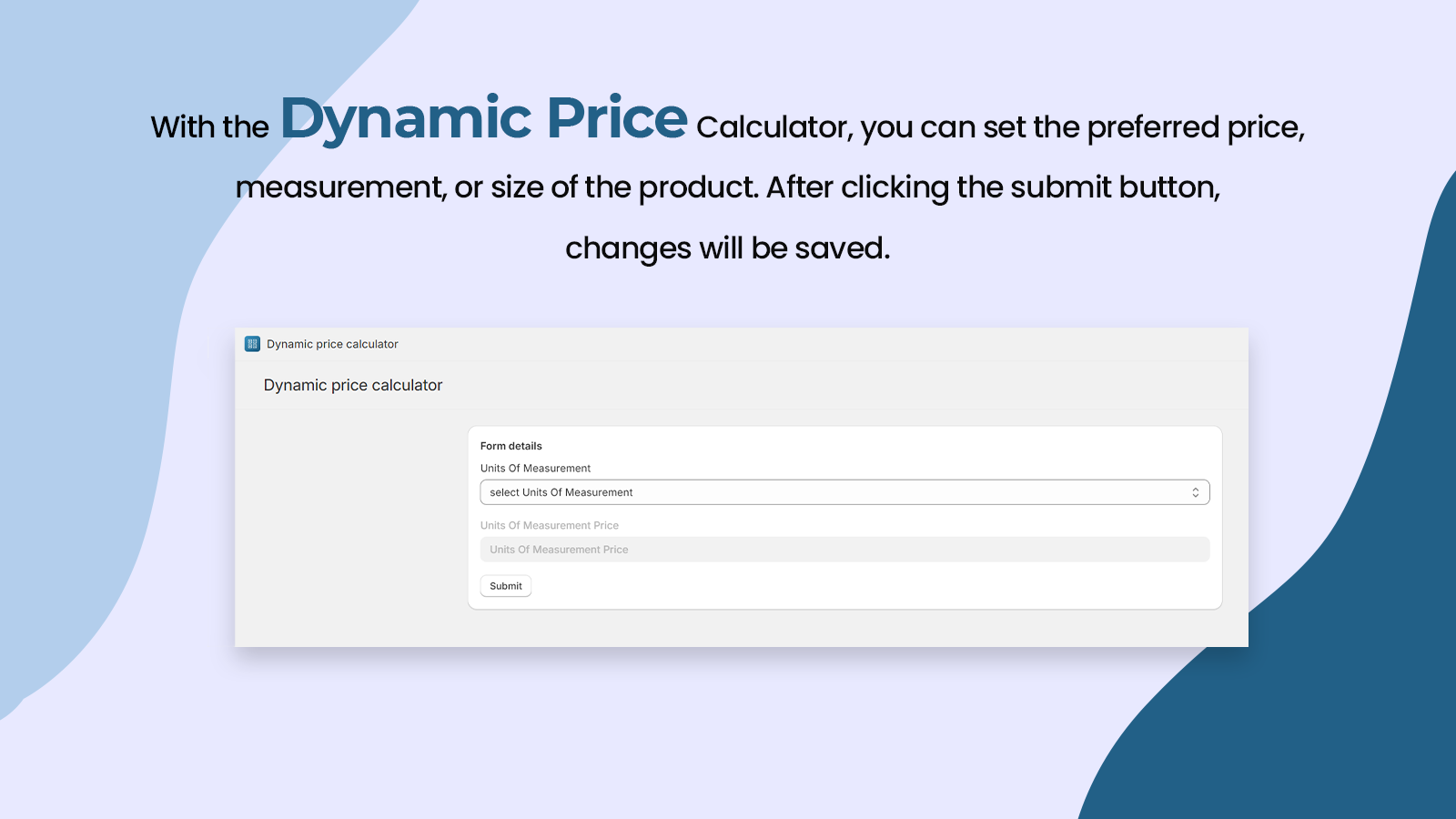 With the Dynamic Price Calculator, you can set the preferred price, measurement, or size of the product. After clicking the submit button, changes will be saved.

Dynamic price calculator

Dynamic price calculator

Form details

Units Of Measurement

select Units Of Measurement

Units Of Measurement Price

Units Of Measurement Price

Submit